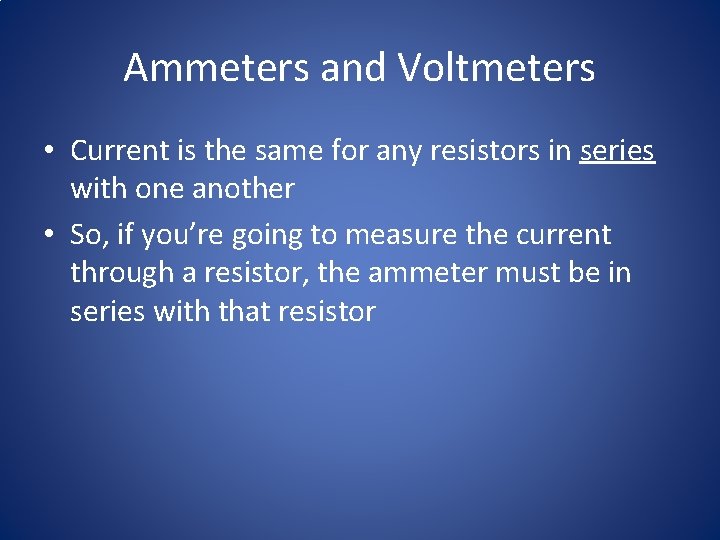 Ammeters and Voltmeters

• Current is the same for any resistors in series with one another

• So, if you're going to measure the current through a resistor, the ammeter must be in series with that resistor